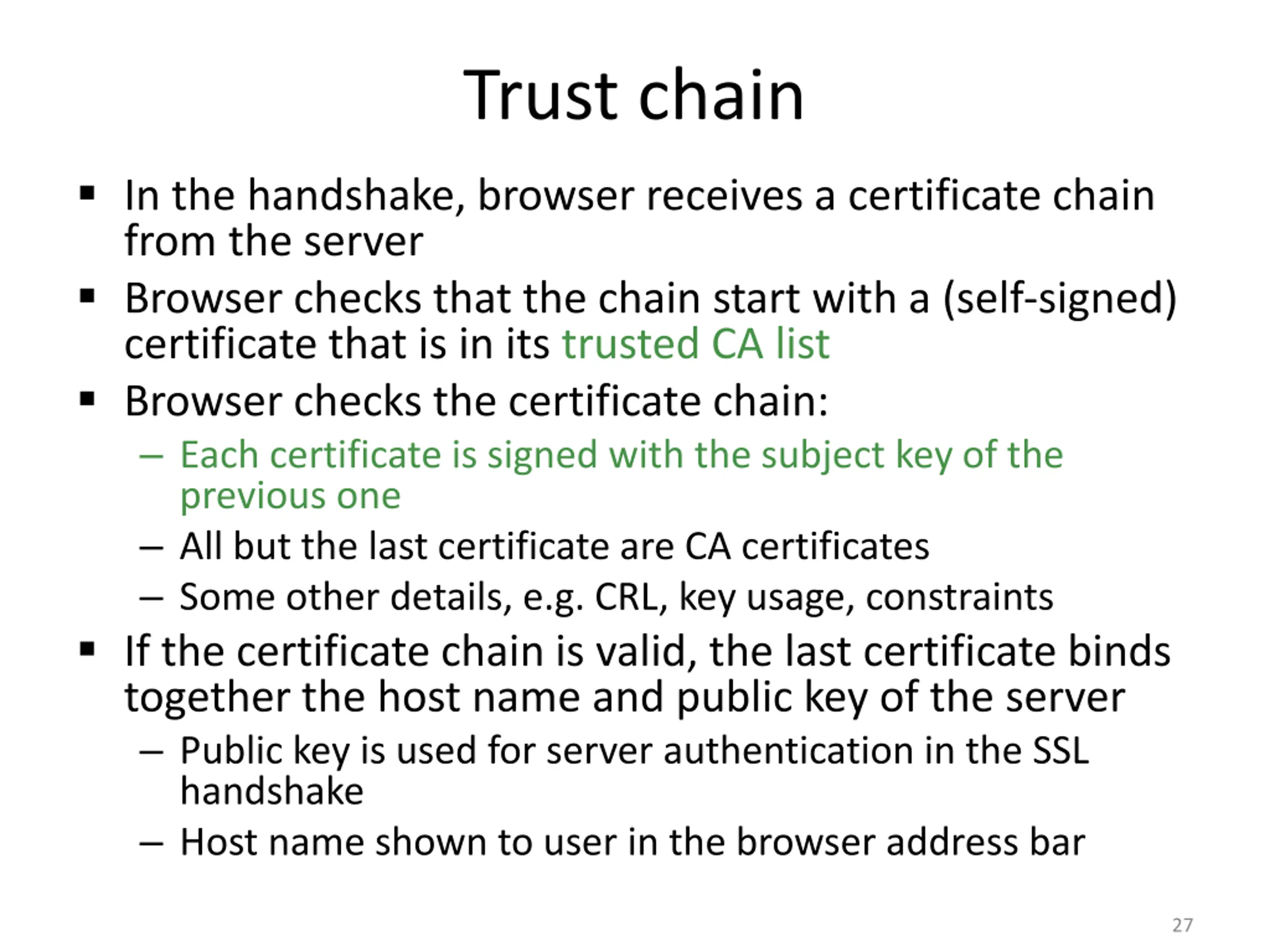 Trust chain

▪ In the handshake, browser receives a certificate chain from the server

▪ Browser checks that the chain start with a (self-signed) certificate that is in its trusted CA list

▪ Browser checks the certificate chain:
– Each certificate is signed with the subject key of the previous one
– All but the last certificate are CA certificates
– Some other details, e.g. CRL, key usage, constraints

▪ If the certificate chain is valid, the last certificate binds together the host name and public key of the server
– Public key is used for server authentication in the SSL handshake
– Host name shown to user in the browser address bar

27